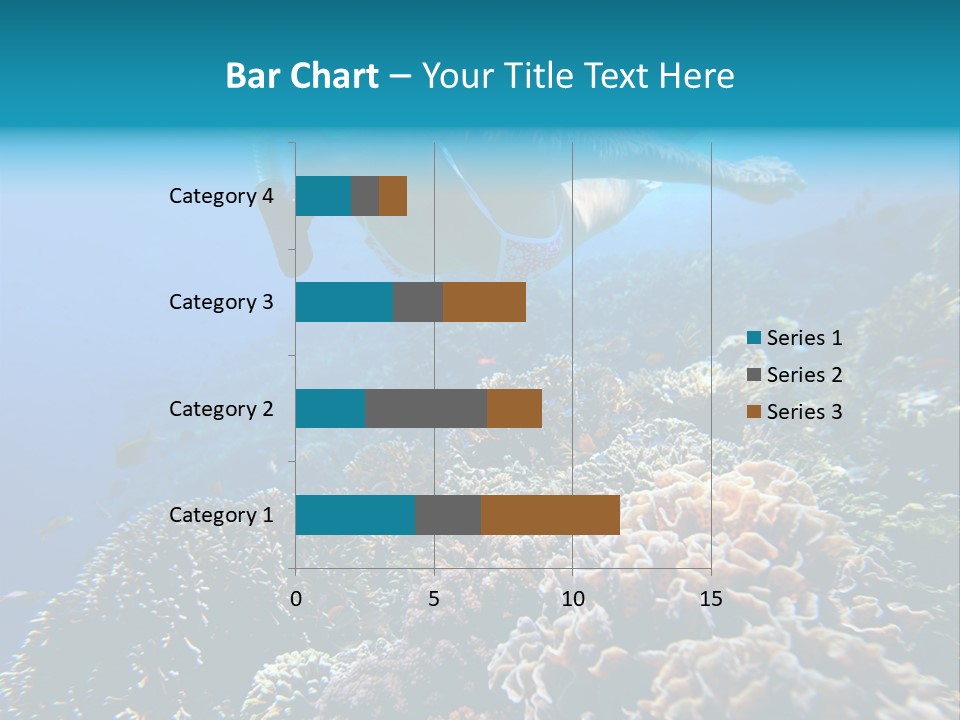 Bar Chart – Your Title Text Here

Category 4
Category 3
Category 2
Category 1

0
5
10
15

Series 1
Series 2
Series 3